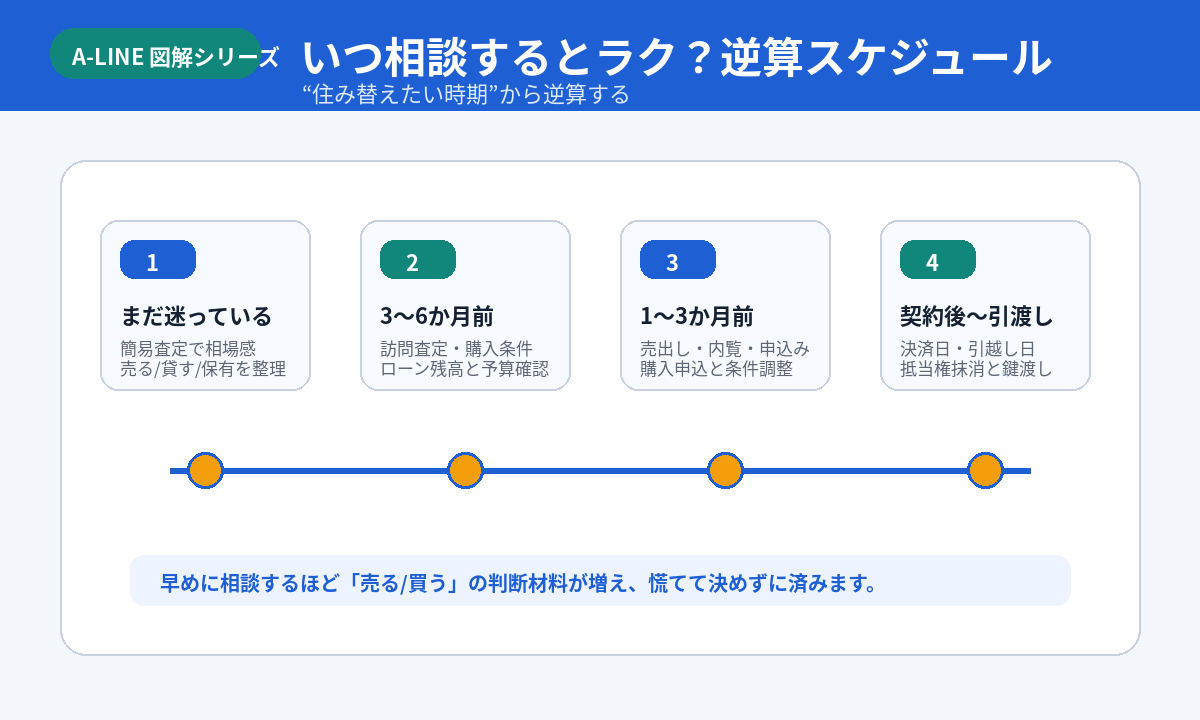 A-LINE 図解シリーズ

いつ相談するとラク？逆算スケジュール

“住み替えたい時期”から逆算する

1

まだ迷っている

簡易査定で相場感
売る/貸す/保有を整理

2

3〜6か月前

訪問査定・購入条件
ローン残高と予算確認

3

1〜3か月前

売出し・内覧・申込み
購入申込と条件調整

4

契約後〜引渡し

決済日・引越し日
抵当権抹消と鍵渡し

早めに相談するほど「売る/買う」の判断材料が増え、慌てて決めずに済みます。